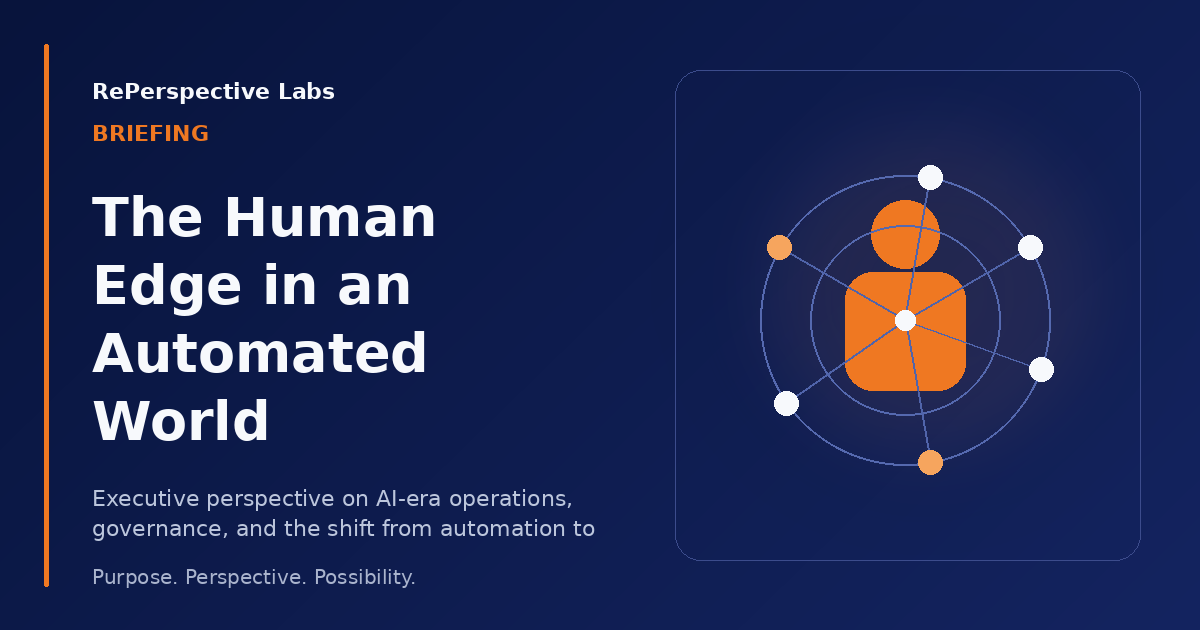 RePerspective Labs

BRIEFING

The Human Edge in an Automated World

Executive perspective on AI-era operations, governance, and the shift from automation to

Purpose. Perspective. Possibility.